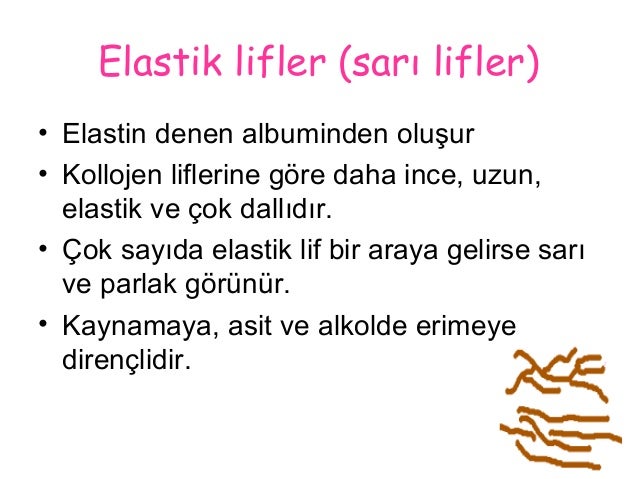 Elastik lifler (sarı lifler)

• Elastin denen albuminden oluşur

• Kollojen liflerine göre daha ince, uzun, elastik ve çok dallıdır.

• Çok sayıda elastik lif bir araya gelirse sarı ve parlak görünür.

• Kaynamaya, asit ve alkolde erimeye dirençlidir.